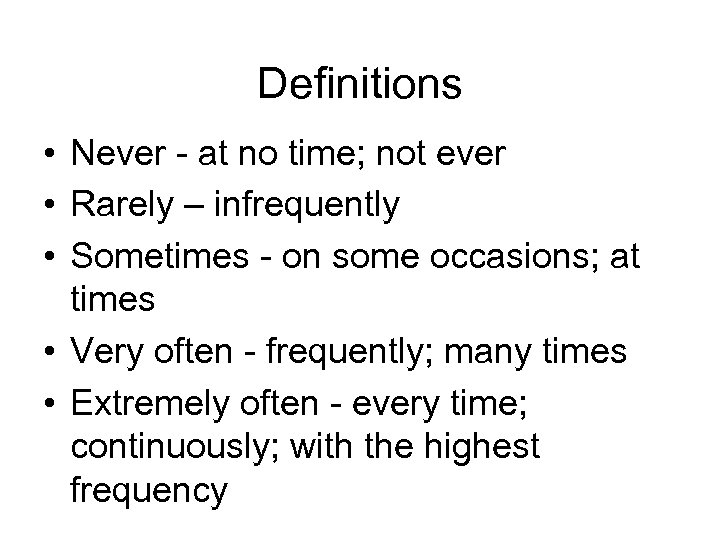 Definitions

• Never - at no time; not ever
• Rarely – infrequently
• Sometimes - on some occasions; at times
• Very often - frequently; many times
• Extremely often - every time; continuously; with the highest frequency